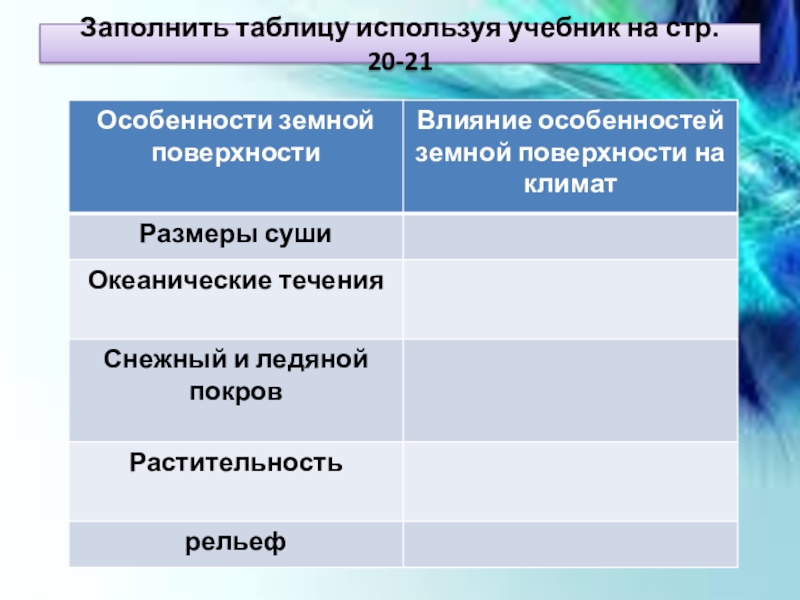 Заполнить таблицу используя учебник на стр. 20-21

| Особенности земной поверхности | Влияние особенностей земной поверхности на климат |
|---|---|
| Размеры суши | |
| Океанические течения | |
| Снежный и ледяной покров | |
| Растительность | |
| рельеф | |